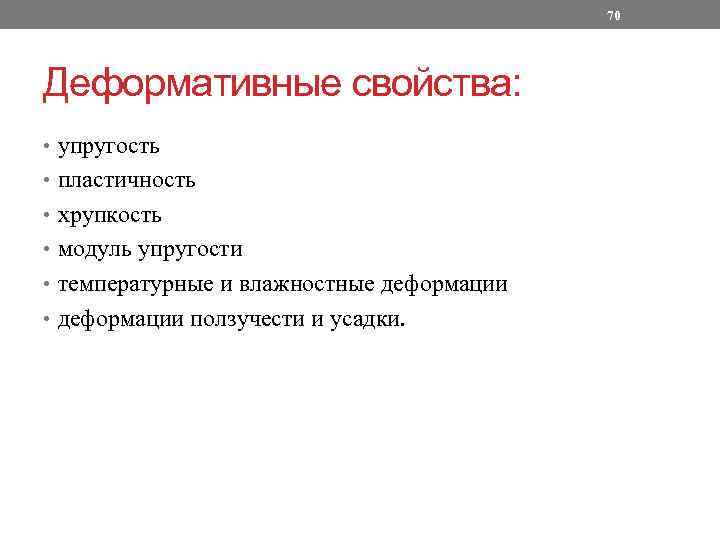 70

Деформативные свойства:

• упругость
• пластичность
• хрупкость
• модуль упругости
• температурные и влажностные деформации
• деформации ползучести и усадки.